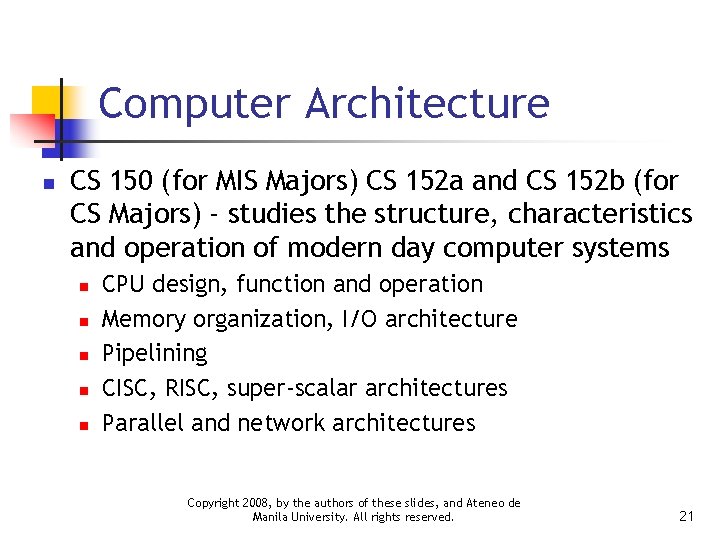 Computer Architecture

- CS 150 (for MIS Majors) CS 152a and CS 152b (for CS Majors) - studies the structure, characteristics and operation of modern day computer systems
  - CPU design, function and operation
  - Memory organization, I/O architecture
  - Pipelining
  - CISC, RISC, super-scalar architectures
  - Parallel and network architectures

Copyright 2008, by the authors of these slides, and Ateneo de Manila University. All rights reserved.

21